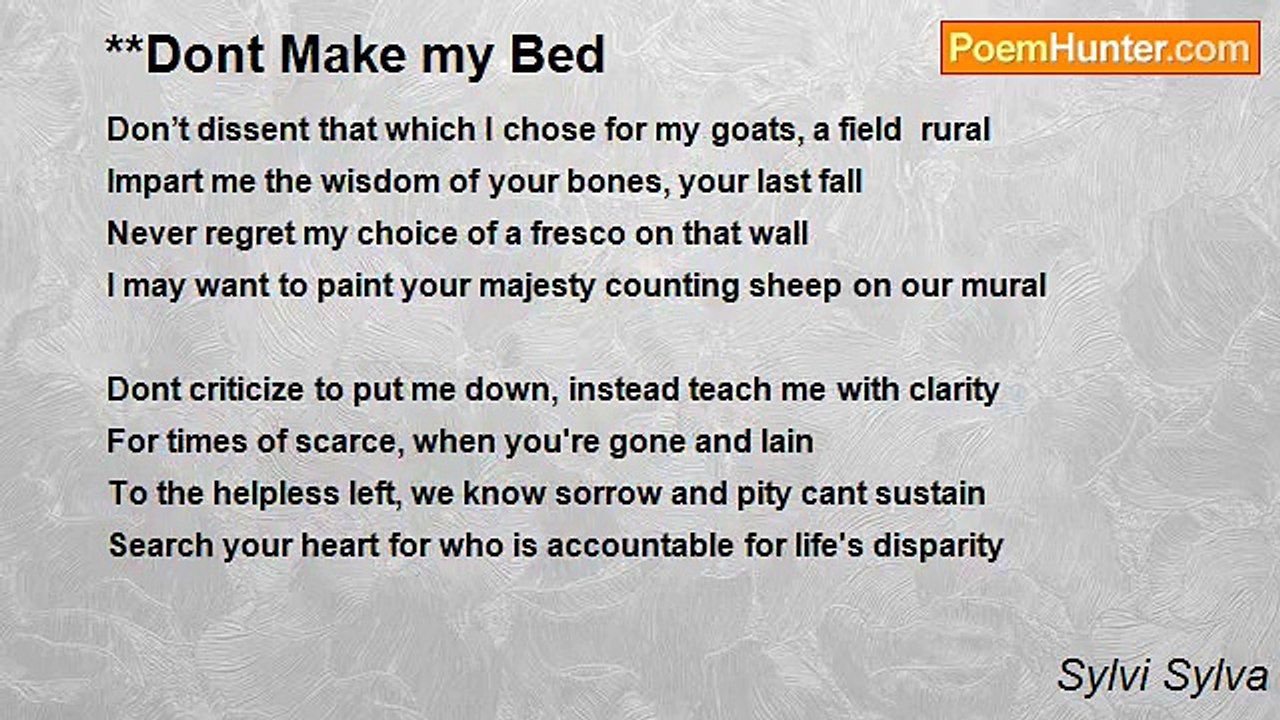 **Dont Make my Bed

PoemHunter.com

Don’t dissent that which I chose for my goats, a field rural
Impart me the wisdom of your bones, your last fall
Never regret my choice of a fresco on that wall
I may want to paint your majesty counting sheep on our mural

Dont criticize to put me down, instead teach me with clarity
For times of scarce, when you're gone and lain
To the helpless left, we know sorrow and pity cant sustain
Search your heart for who is accountable for life's disparity

Sylvi Sylva